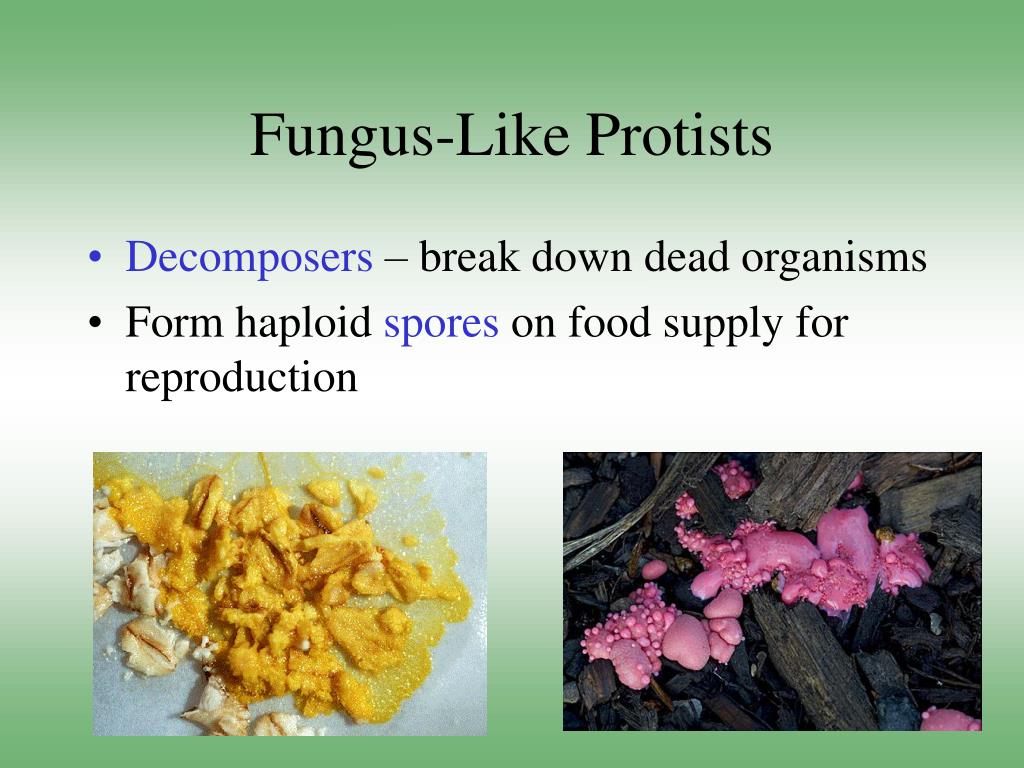 Fungus-Like Protists

• Decomposers – break down dead organisms
• Form haploid spores on food supply for reproduction